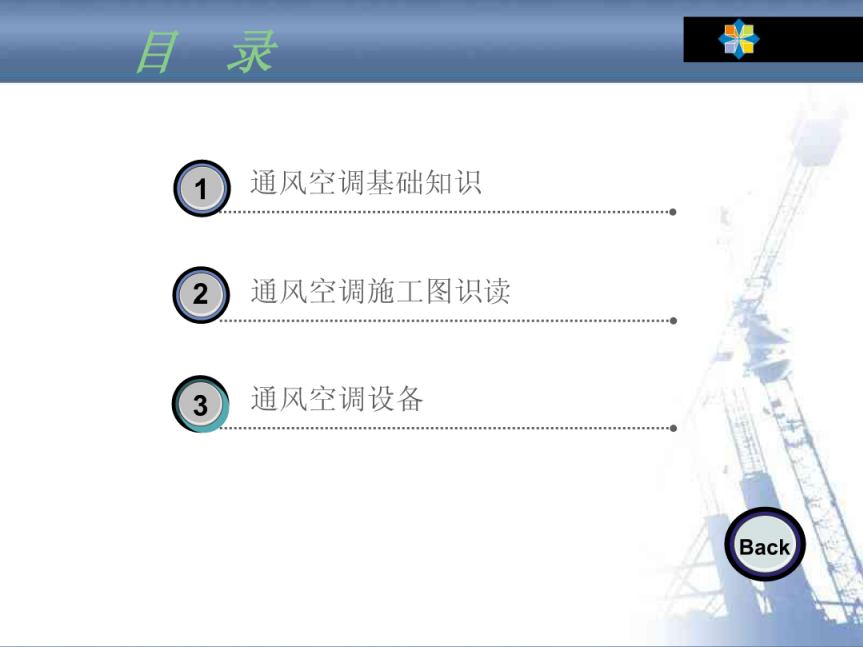 目　录

1 通风空调基础知识

2 通风空调施工图识读

3 通风空调设备

Back